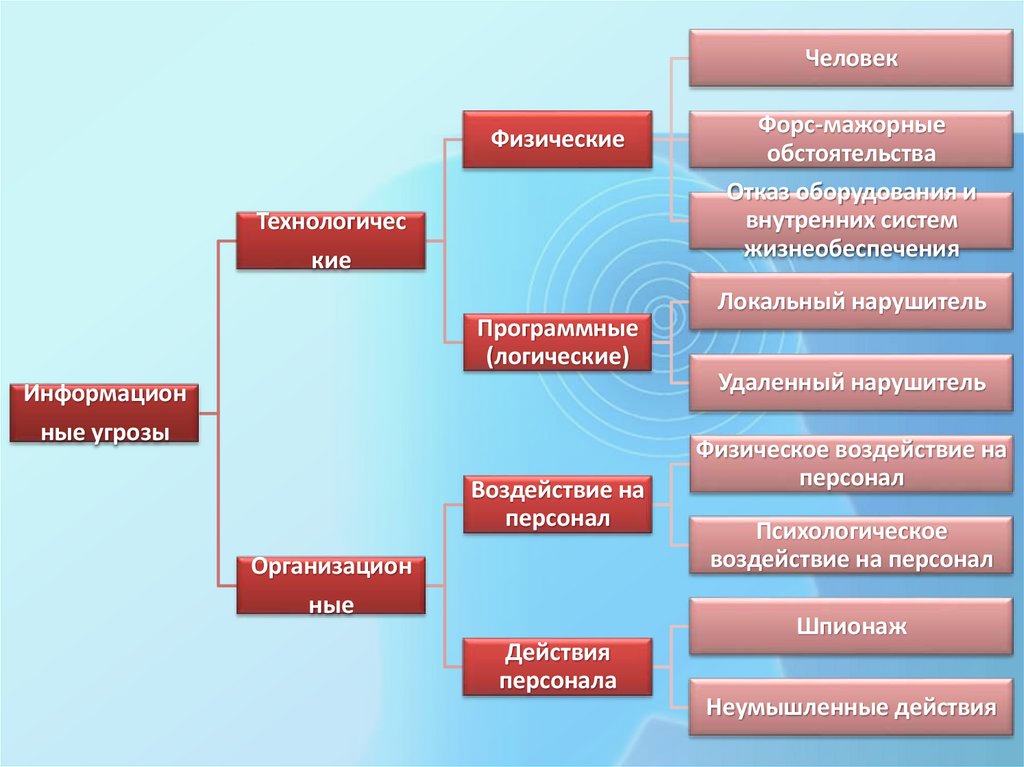 Информацион ные угрозы

Технологичес кие

Организацион ные

Физические

Программные (логические)

Воздействие на персонал

Действия персонала

Человек

Форс-мажорные обстоятельства

Отказ оборудования и внутренних систем жизнеобеспечения

Локальный нарушитель

Удаленный нарушитель

Физическое воздействие на персонал

Психологическое воздействие на персонал

Шпионаж

Неумышленные действия